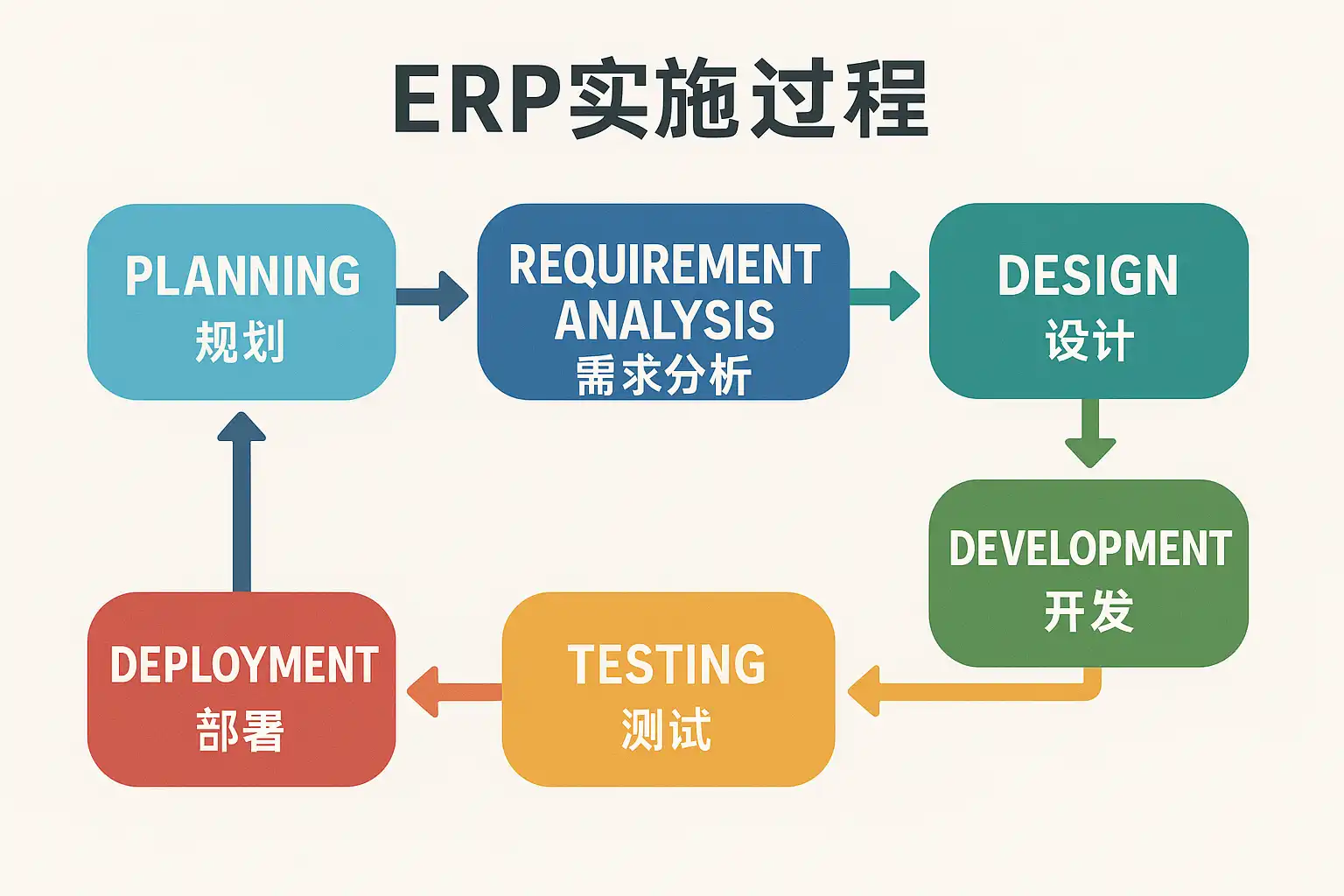 ERP实施过程

PLANNING
规划

REQUIREMENT ANALYSIS
需求分析

DESIGN
设计

DEVELOPMENT
开发

TESTING
测试

DEPLOYMENT
部署